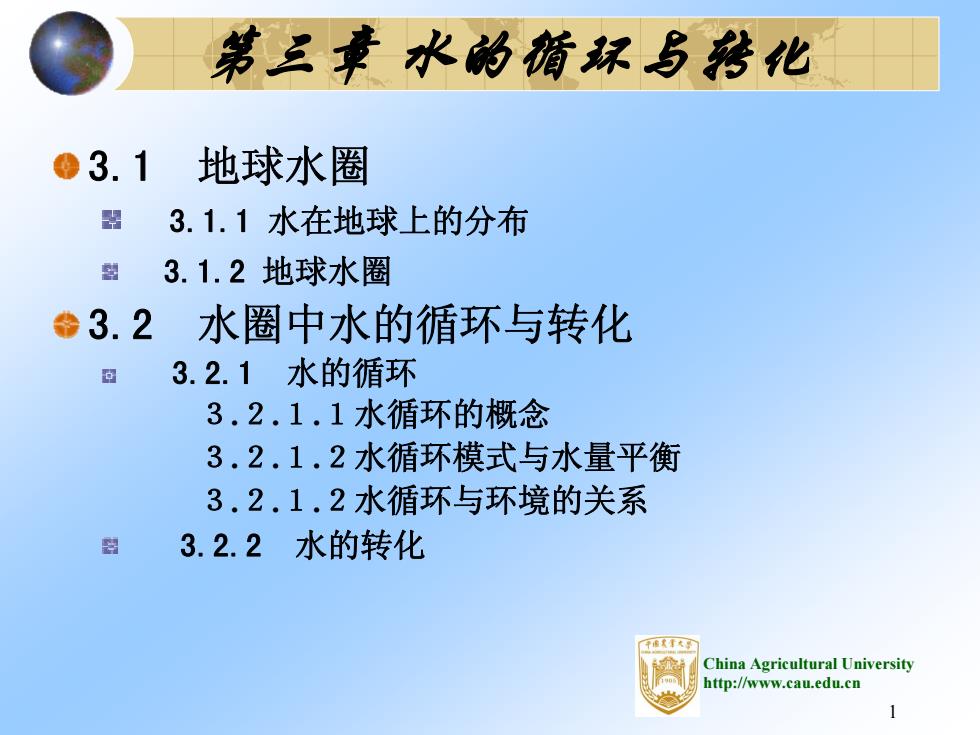 第三章 水的循环与转化

3.1 地球水圈

3.1.1 水在地球上的分布

3.1.2 地球水圈

3.2 水圈中水的循环与转化

3.2.1 水的循环

3.2.1.1 水循环的概念

3.2.1.2 水循环模式与水量平衡

3.2.1.2 水循环与环境的关系

3.2.2 水的转化

中国农业大学 1905

China Agricultural University
http://www.cau.edu.cn

1